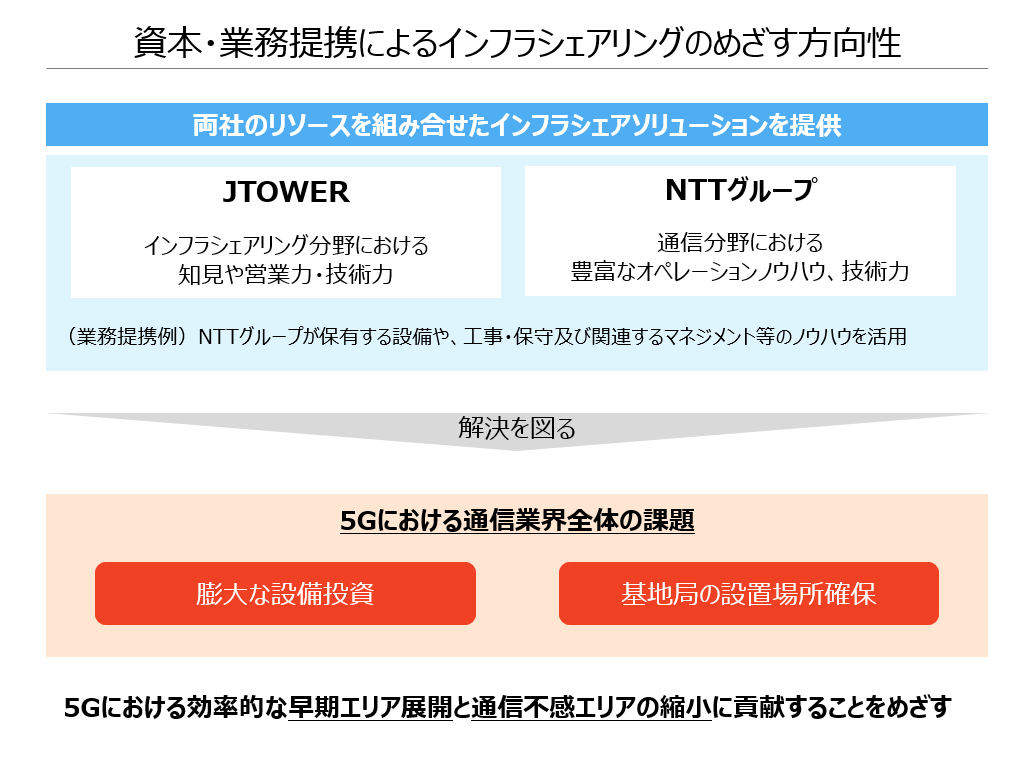 資本・業務提携によるインフラシェアリングのめざす方向性

両社のリソースを組み合せたインフラシェアソリューションを提供

JTOWER

インフラシェアリング分野における
知見や営業力・技術力

NTTグループ

通信分野における
豊富なオペレーションノウハウ、技術力

（業務提携例）NTTグループが保有する設備や、工事・保守及び関連するマネジメント等のノウハウを活用

解決を図る

5Gにおける通信業界全体の課題

膨大な設備投資

基地局の設置場所確保

5Gにおける効率的な早期エリア展開と通信不感エリアの縮小に貢献することをめざす